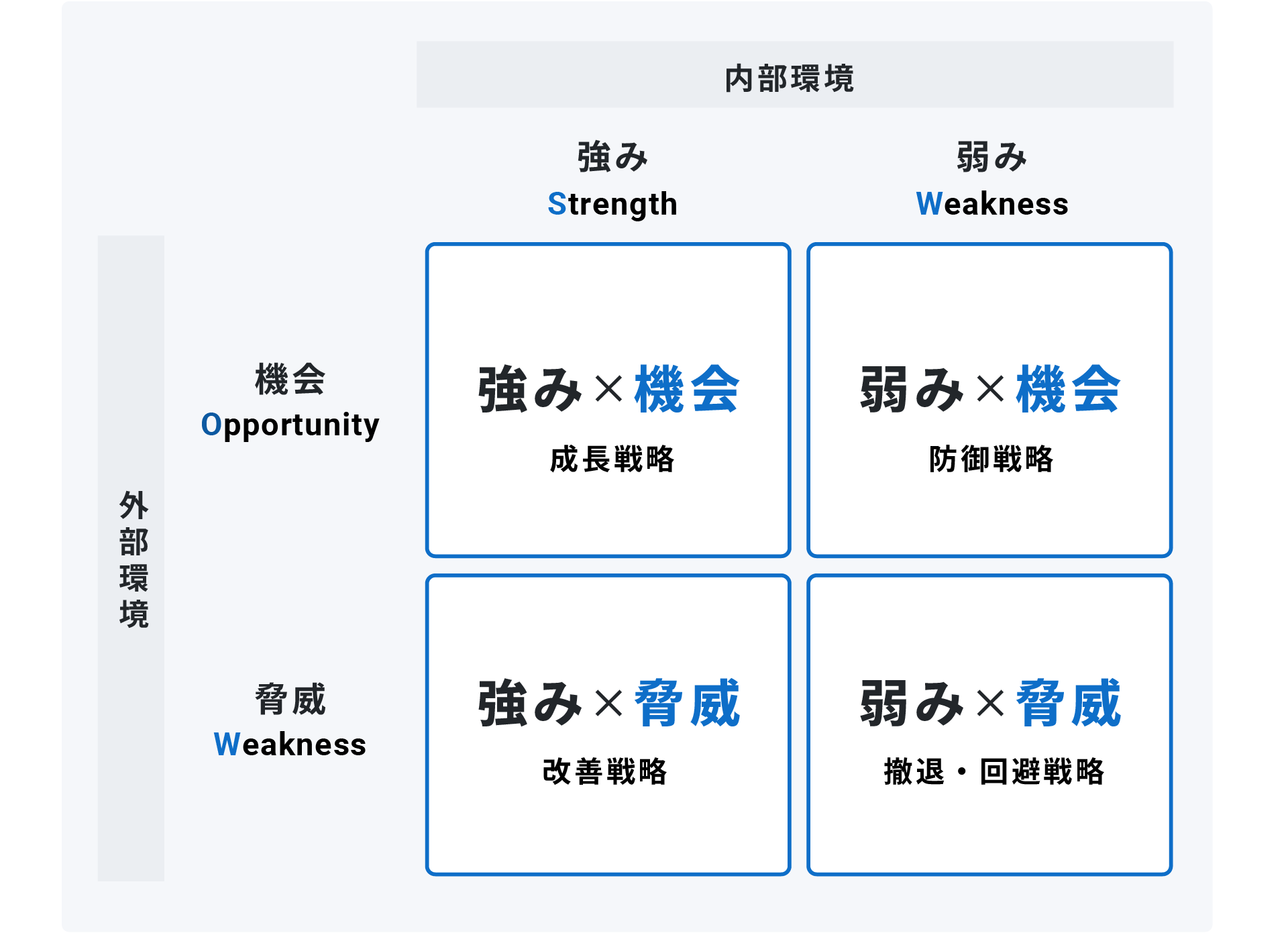 内部環境

強み
Strength

弱み
Weakness

外部環境

機会
Opportunity

強み×機会
成長戦略

弱み×機会
防御戦略

脅威
Weakness

強み×脅威
改善戦略

弱み×脅威
撤退・回避戦略